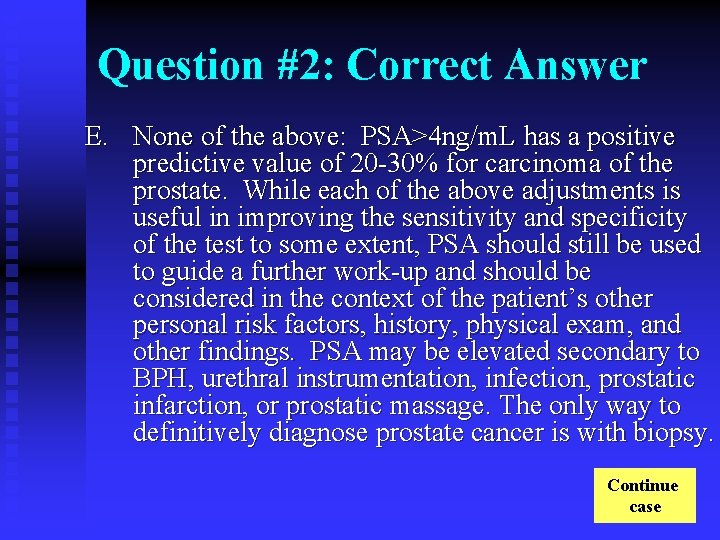 Question #2: Correct Answer

E. None of the above: PSA>4ng/mL has a positive predictive value of 20-30% for carcinoma of the prostate. While each of the above adjustments is useful in improving the sensitivity and specificity of the test to some extent, PSA should still be used to guide a further work-up and should be considered in the context of the patient's other personal risk factors, history, physical exam, and other findings. PSA may be elevated secondary to BPH, urethral instrumentation, infection, prostatic infarction, or prostatic massage. The only way to definitively diagnose prostate cancer is with biopsy.

Continue case